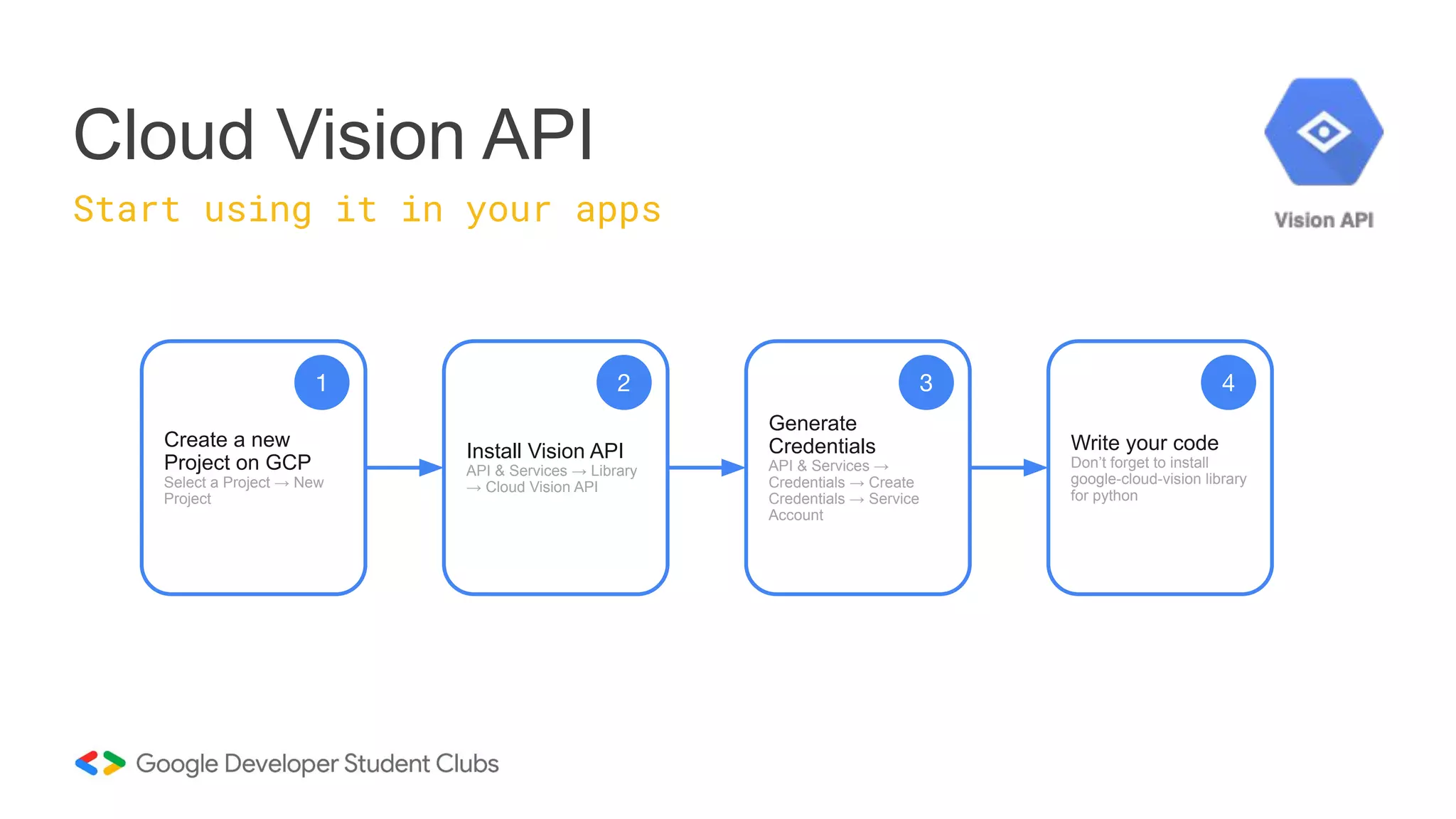 Cloud Vision API

Start using it in your apps

Vision API

1

Create a new Project on GCP
Select a Project → New Project

2

Install Vision API
API & Services → Library → Cloud Vision API

3

Generate Credentials
API & Services → Credentials → Create Credentials → Service Account

4

Write your code
Don't forget to install google-cloud-vision library for python

Google Developer Student Clubs